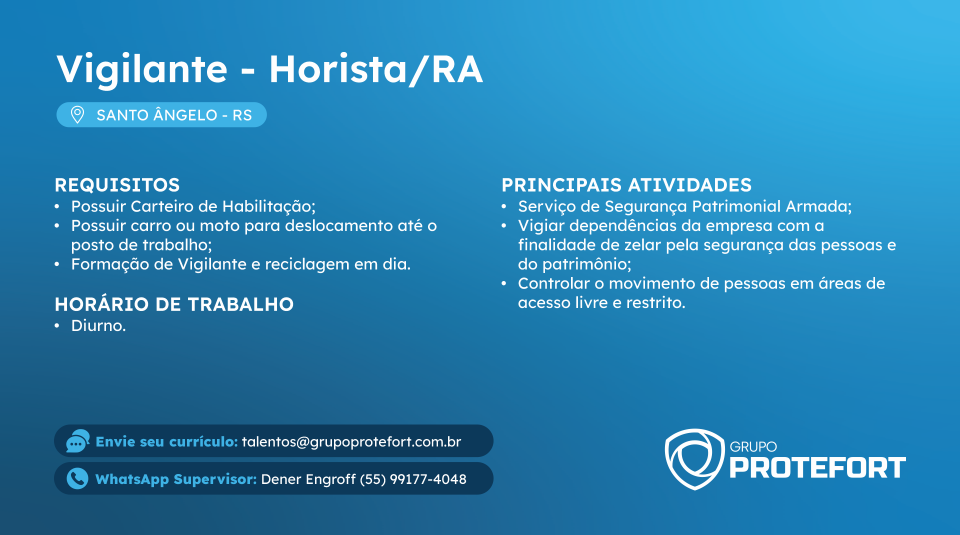 Vigilante - Horista/RA

SANTO ÂNGELO - RS

REQUISITOS
• Possuir Carteiro de Habilitação;
• Possuir carro ou moto para deslocamento até o posto de trabalho;
• Formação de Vigilante e reciclagem em dia.

HORÁRIO DE TRABALHO
• Diurno.

PRINCIPAIS ATIVIDADES
• Serviço de Segurança Patrimonial Armada;
• Vigiar dependências da empresa com a finalidade de zelar pela segurança das pessoas e do patrimônio;
• Controlar o movimento de pessoas em áreas de acesso livre e restrito.

Envie seu currículo: talentos@grupoprotefort.com.br

WhatsApp Supervisor: Dener Engroff (55) 99177-4048

GRUPO
PROTEFORT